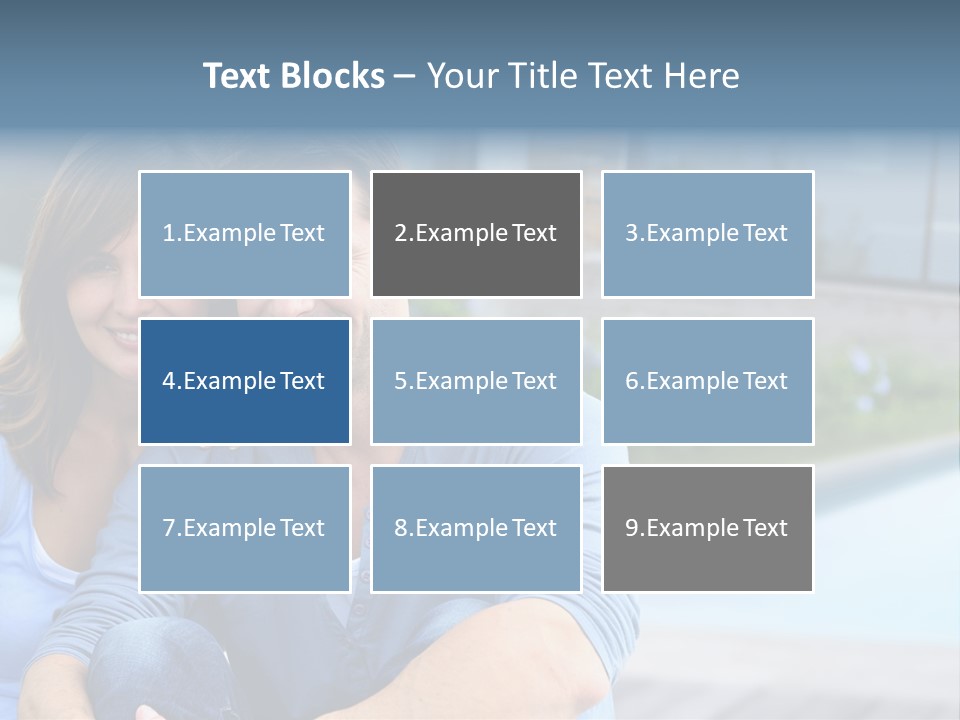 Text Blocks – Your Title Text Here

1.Example Text

2.Example Text

3.Example Text

4.Example Text

5.Example Text

6.Example Text

7.Example Text

8.Example Text

9.Example Text